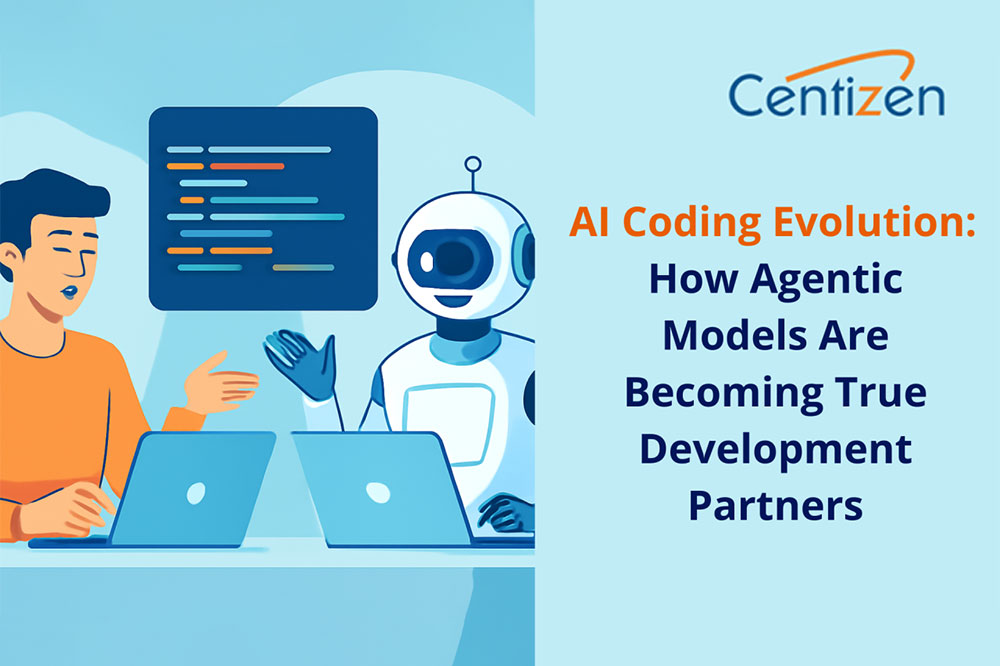 Centizen

AI Coding Evolution: How Agentic Models Are Becoming True Development Partners